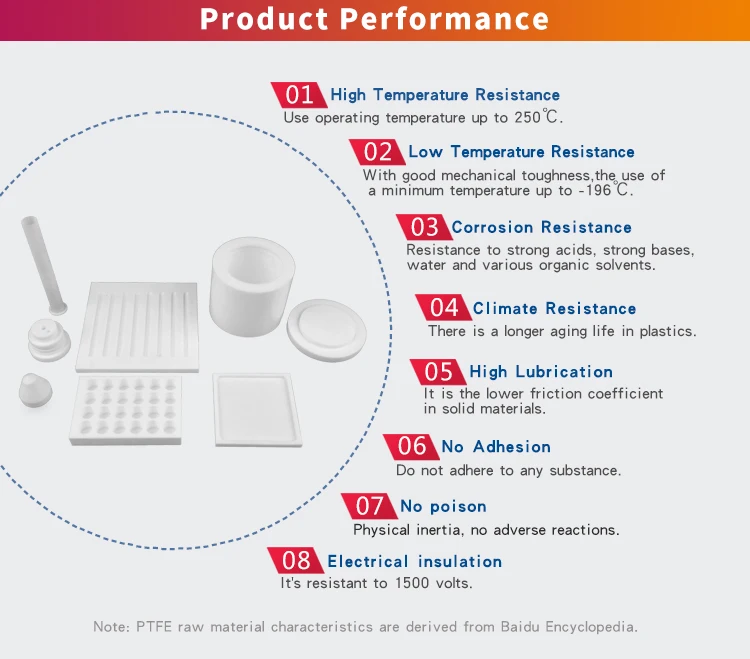 Product Performance

01 High Temperature Resistance
Use operating temperature up to 250℃.

02 Low Temperature Resistance
With good mechanical toughness,the use of a minimum temperature up to -196℃.

03 Corrosion Resistance
Resistance to strong acids, strong bases, water and various organic solvents.

04 Climate Resistance
There is a longer aging life in plastics.

05 High Lubrication
It is the lower friction coefficient in solid materials.

06 No Adhesion
Do not adhere to any substance.

07 No poison
Physical inertia, no adverse reactions.

08 Electrical insulation
It's resistant to 1500 volts.

Note: PTFE raw material characteristics are derived from Baidu Encyclopedia.